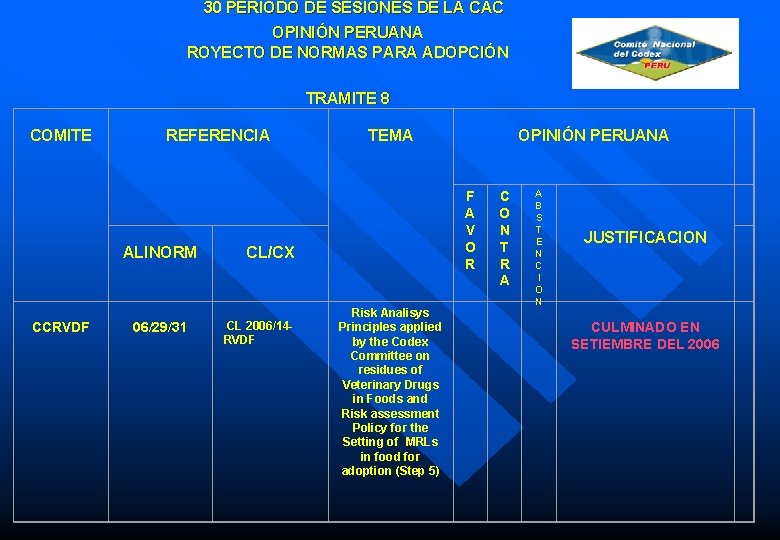 30 PERIODO DE SESIONES DE LA CAC
OPINIÓN PERUANA
ROYECTO DE NORMAS PARA ADOPCIÓN

Comité Nacional del Codex PERU

TRAMITE 8

| COMITE | REFERENCIA | | TEMA | OPINIÓN PERUANA | | | | |
|---|---|---|---|---|---|---|---|---|
| | ALINORM | CL/CX | | FAVOR | CONTRA | ABSTENCION | JUSTIFICACION | |
| CCRVDF | 06/29/31 | CL 2006/14-RVDF | Risk Analisys Principles applied by the Codex Committee on residues of Veterinary Drugs in Foods and Risk assessment Policy for the Setting of MRLs in food for adoption (Step 5) | | | | CULMINADO EN SETIEMBRE DEL 2006 | |